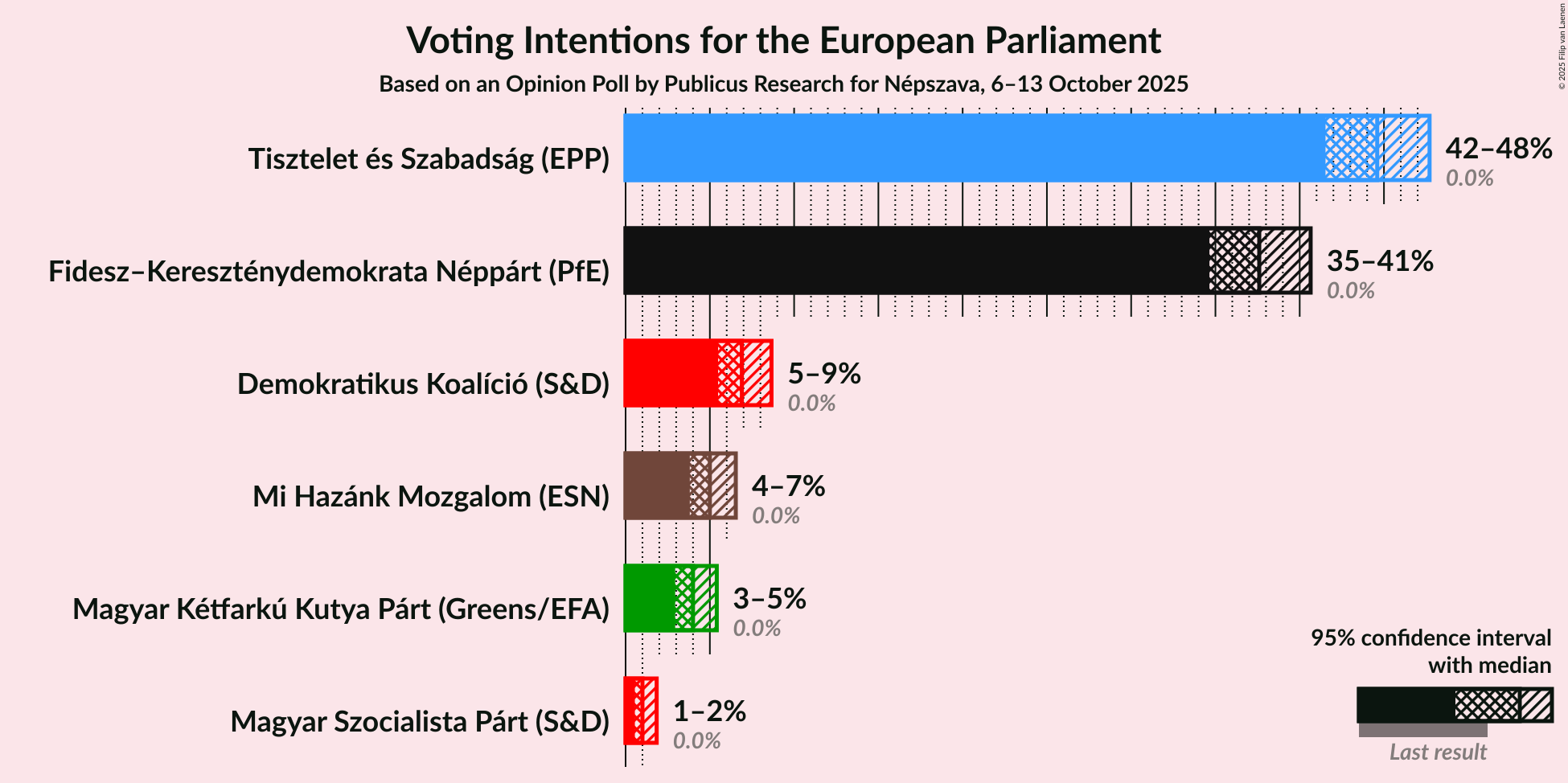 Voting Intentions for the European Parliament
Based on an Opinion Poll by Publicus Research for Népszava, 6–13 October 2025

© 2025 Filip van Laenen

Tisztelet és Szabadság (EPP)
42–48%
0.0%

Fidesz–Kereszténydemokrata Néppárt (PfE)
35–41%
0.0%

Demokratikus Koalíció (S&D)
5–9%
0.0%

Mi Hazánk Mozgalom (ESN)
4–7%
0.0%

Magyar Kétfarkú Kutya Párt (Greens/EFA)
3–5%
0.0%

Magyar Szocialista Párt (S&D)
1–2%
0.0%

95% confidence interval with median
Last result